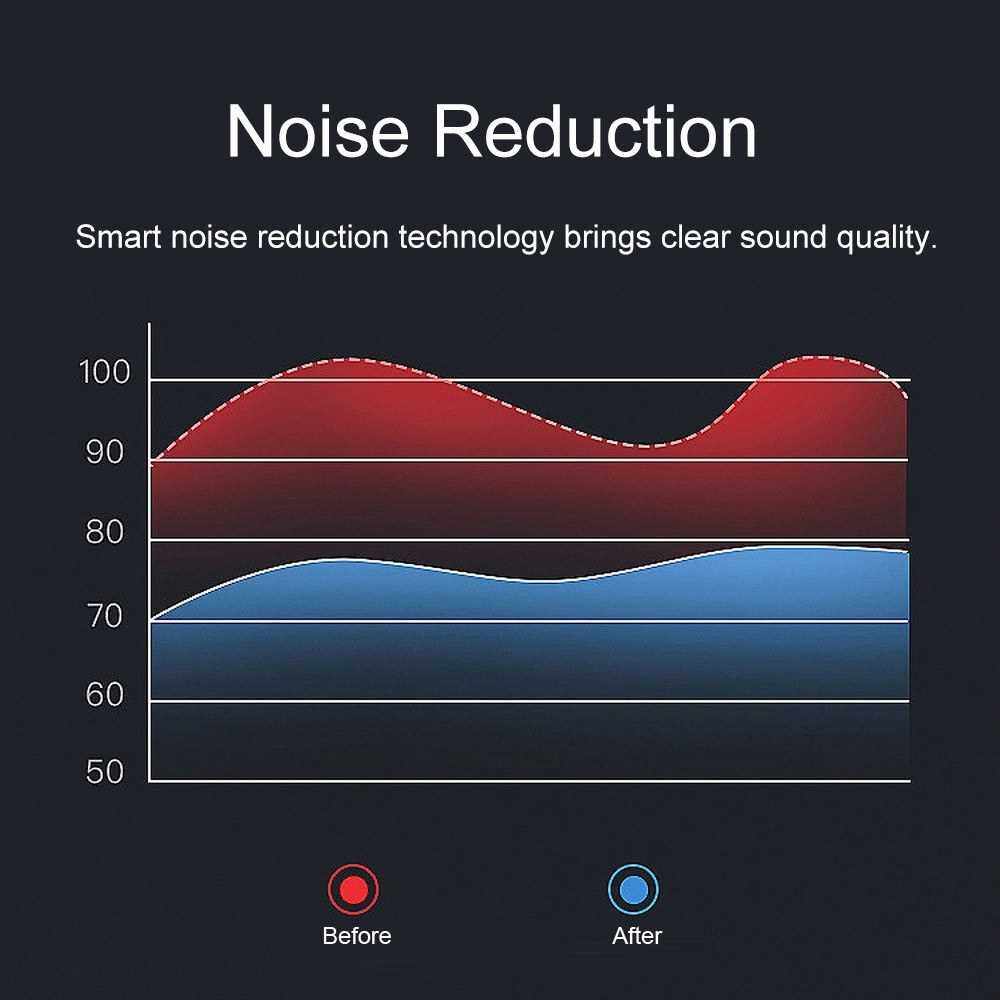 Noise Reduction

Smart noise reduction technology brings clear sound quality.

100
90
80
70
60
50

Before
After